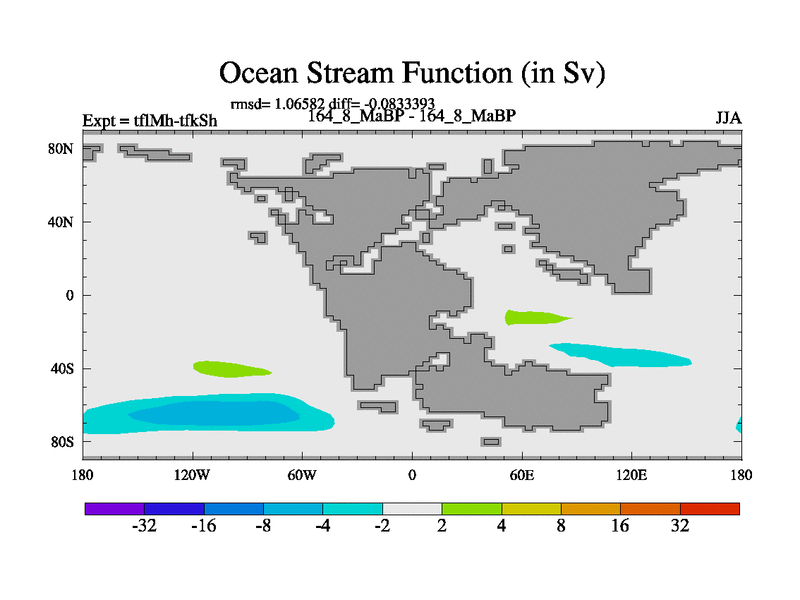 Ocean Stream Function (in Sv)

rmsd= 1.06582 diff= -0.0833393

Expt = tflMh-tfkSh

164_8_MaBP - 164_8_MaBP

JJA

80N

40N

0

40S

80S

180

120W

60W

0

60E

120E

180

-32

-16

-8

-4

-2

2

4

8

16

32